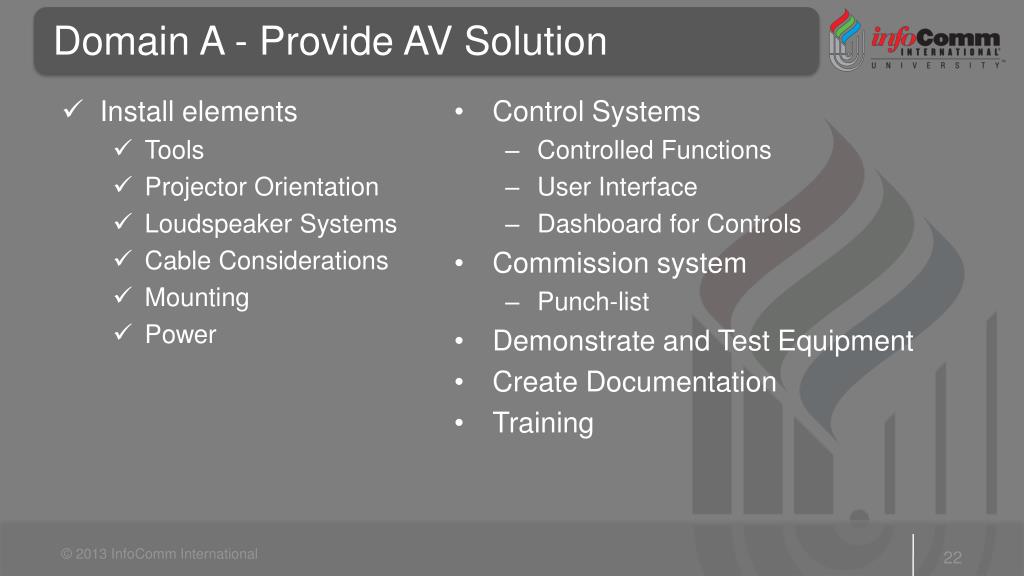 Domain A - Provide AV Solution

infoComm INTERNATIONAL UNIVERSITY

✓ Install elements
✓ Tools
✓ Projector Orientation
✓ Loudspeaker Systems
✓ Cable Considerations
✓ Mounting
✓ Power

• Control Systems
– Controlled Functions
– User Interface
– Dashboard for Controls
• Commission system
– Punch-list
• Demonstrate and Test Equipment
• Create Documentation
• Training

© 2013 InfoComm International

22